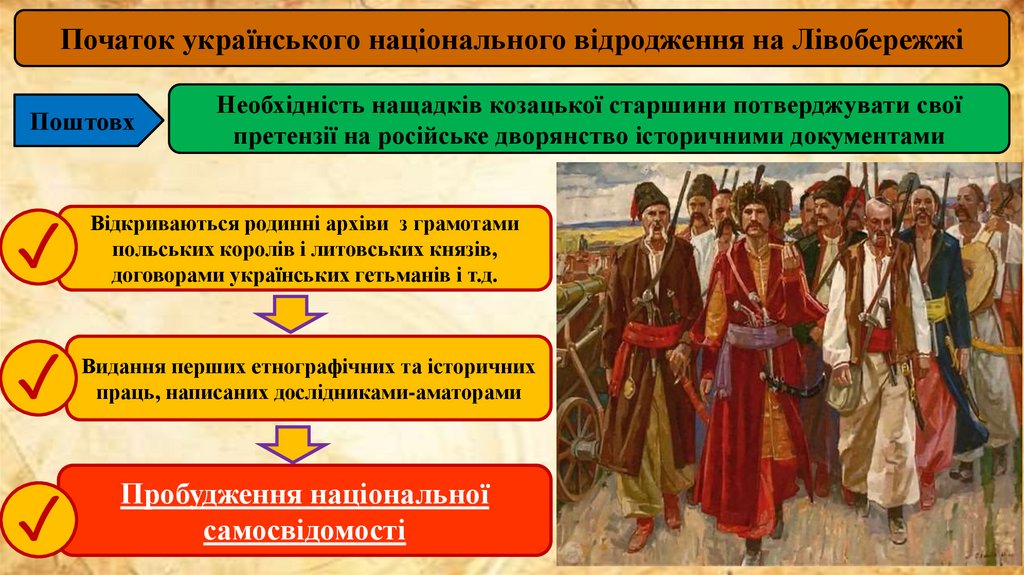 Початок українського національного відродження на Лівобережжі

Поштовх

Необхідність нащадків козацької старшини потверджувати свої претензії на російське дворянство історичними документами

Відкриваються родинні архіви з грамотами польських королів і литовських князів, договорами українських гетьманів і т.д.

Видання перших етнографічних та історичних праць, написаних дослідниками-аматорами

Пробудження національної самосвідомості